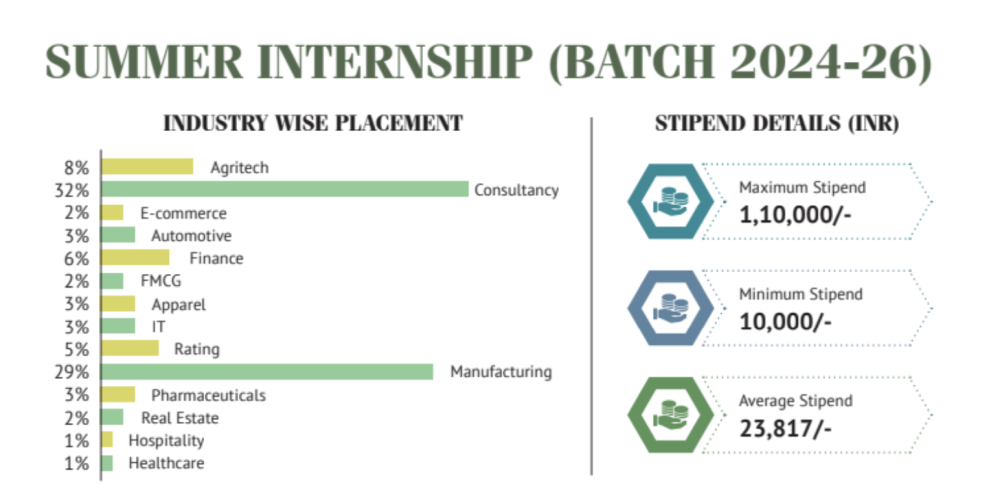 SUMMER INTERNSHIP (BATCH 2024-26)

INDUSTRY WISE PLACEMENT

8% Agritech
32% Consultancy
2% E-commerce
3% Automotive
6% Finance
2% FMCG
3% Apparel
3% IT
5% Rating
29% Manufacturing
3% Pharmaceuticals
2% Real Estate
1% Hospitality
1% Healthcare

STIPEND DETAILS (INR)

Maximum Stipend
1,10,000/-

Minimum Stipend
10,000/-

Average Stipend
23,817/-